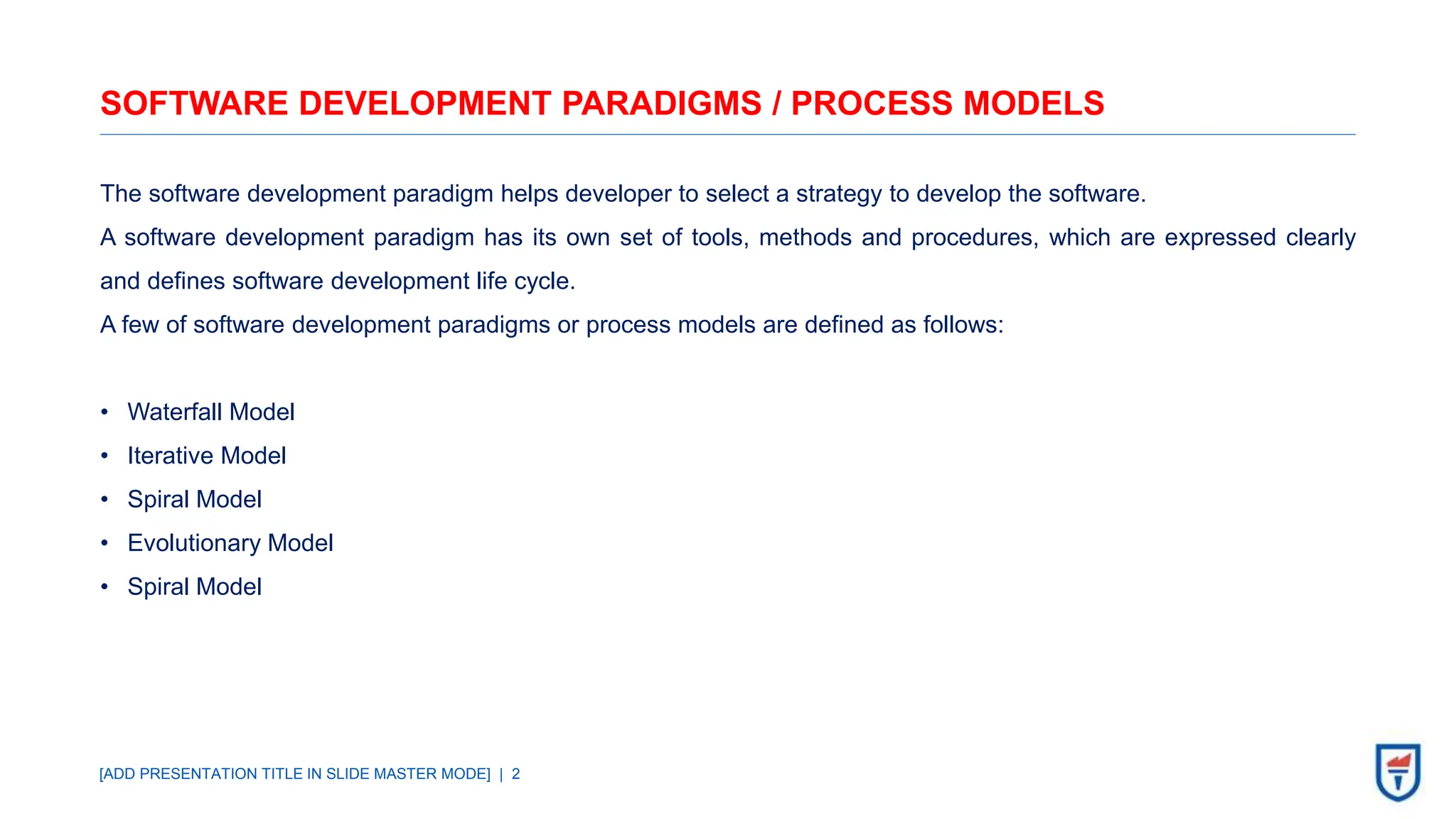 SOFTWARE DEVELOPMENT PARADIGMS / PROCESS MODELS

The software development paradigm helps developer to select a strategy to develop the software.

A software development paradigm has its own set of tools, methods and procedures, which are expressed clearly and defines software development life cycle.

A few of software development paradigms or process models are defined as follows:

• Waterfall Model
• Iterative Model
• Spiral Model
• Evolutionary Model
• Spiral Model

[ADD PRESENTATION TITLE IN SLIDE MASTER MODE] | 2